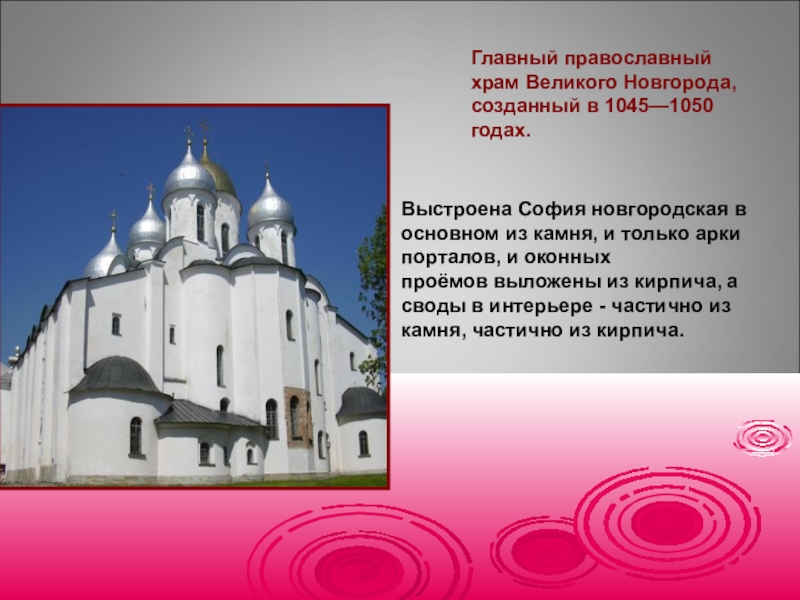 Главный православный храм Великого Новгорода, созданный в 1045—1050 годах.

Выстроена София новгородская в основном из камня, и только арки порталов, и оконных проёмов выложены из кирпича, а своды в интерьере - частично из камня, частично из кирпича.